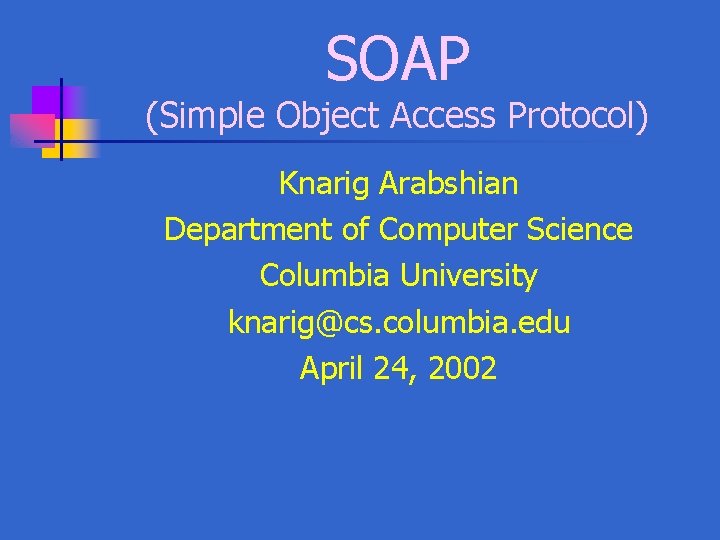 SOAP
(Simple Object Access Protocol)

Knarig Arabshian
Department of Computer Science
Columbia University
knarig@cs.columbia.edu
April 24, 2002